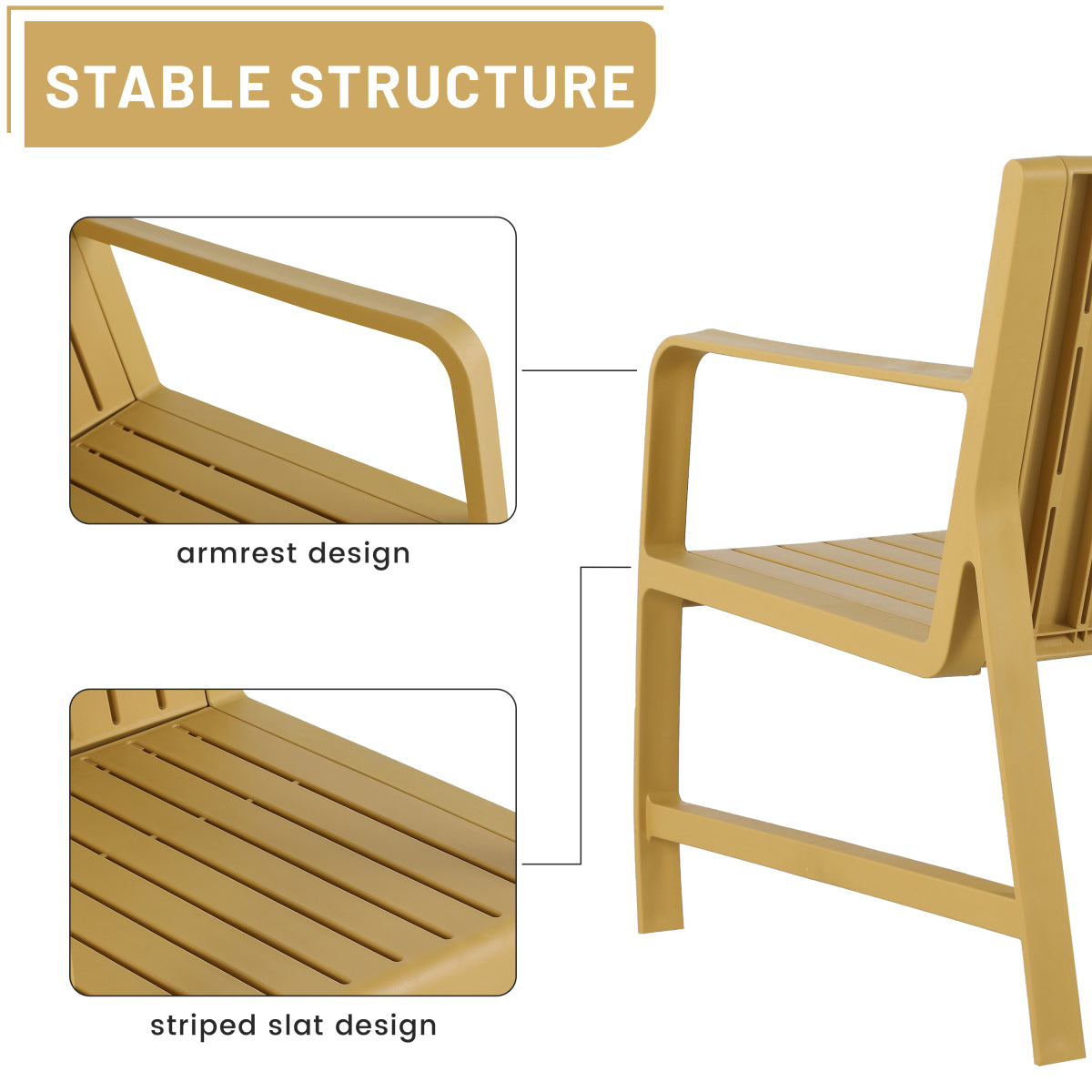 STABLE STRUCTURE

armrest design

striped slat design